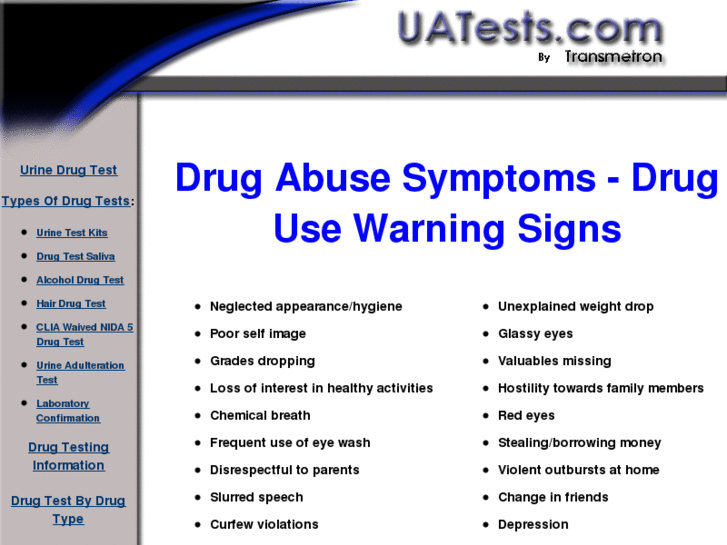 UATests.com
By Transmetron

Urine Drug Test

Types Of Drug Tests:

- Urine Test Kits
- Drug Test Saliva
- Alcohol Drug Test
- Hair Drug Test
- CLIA Waived NIDA 5 Drug Test
- Urine Adulteration Test
- Laboratory Confirmation

Drug Testing Information

Drug Test By Drug Type

Drug Abuse Symptoms - Drug Use Warning Signs

- Neglected appearance/hygiene
- Poor self image
- Grades dropping
- Loss of interest in healthy activities
- Chemical breath
- Frequent use of eye wash
- Disrespectful to parents
- Slurred speech
- Curfew violations

- Unexplained weight drop
- Glassy eyes
- Valuables missing
- Hostility towards family members
- Red eyes
- Stealing/borrowing money
- Violent outbursts at home
- Change in friends
- Depression